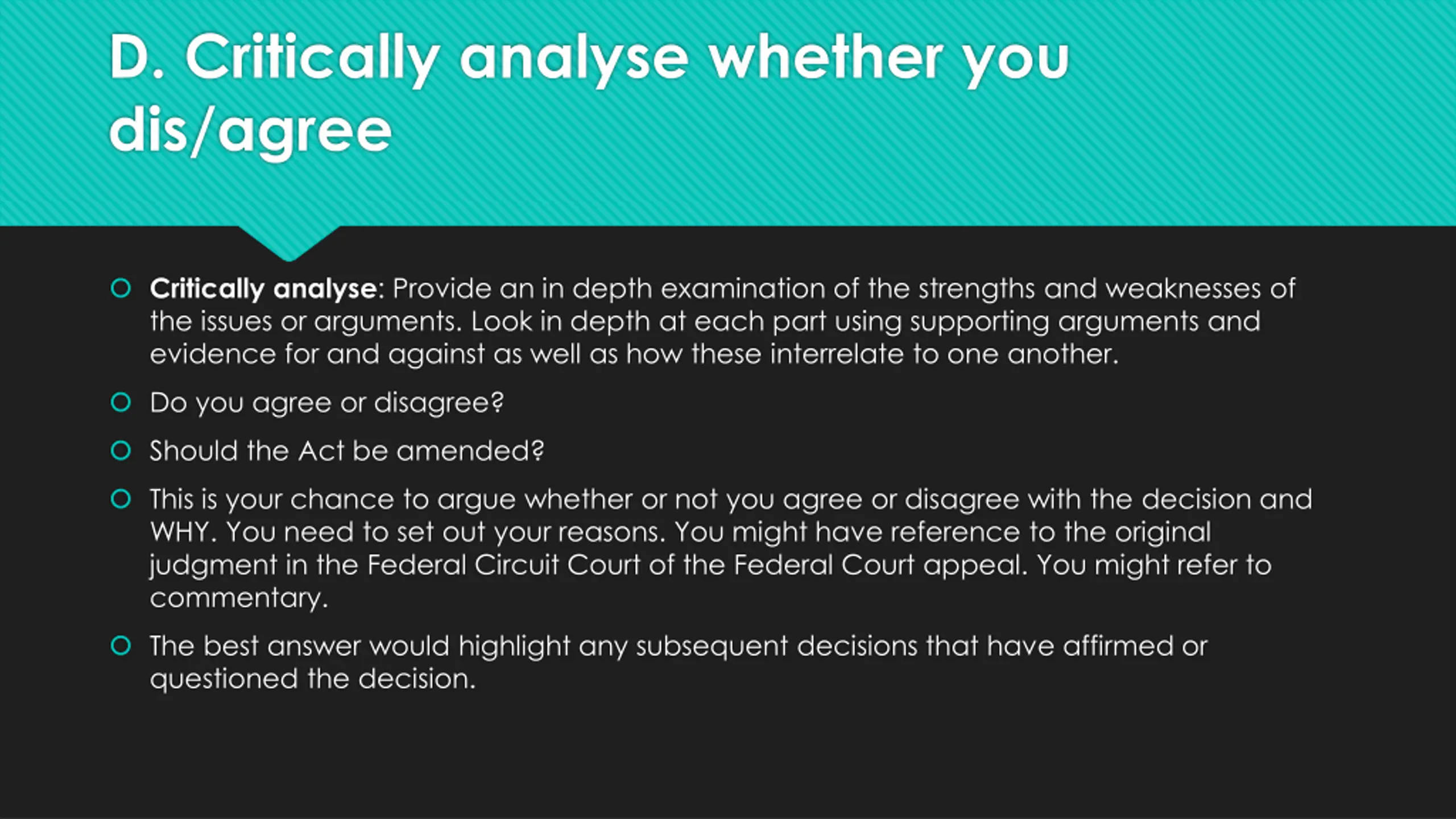 D. Critically analyse whether you dis/agree

Critically analyse: Provide an in depth examination of the strengths and weaknesses of the issues or arguments. Look in depth at each part using supporting arguments and evidence for and against as well as how these interrelate to one another.

Do you agree or disagree?

Should the Act be amended?

This is your chance to argue whether or not you agree or disagree with the decision and WHY. You need to set out your reasons. You might have reference to the original judgment in the Federal Circuit Court of the Federal Court appeal. You might refer to commentary.

The best answer would highlight any subsequent decisions that have affirmed or questioned the decision.